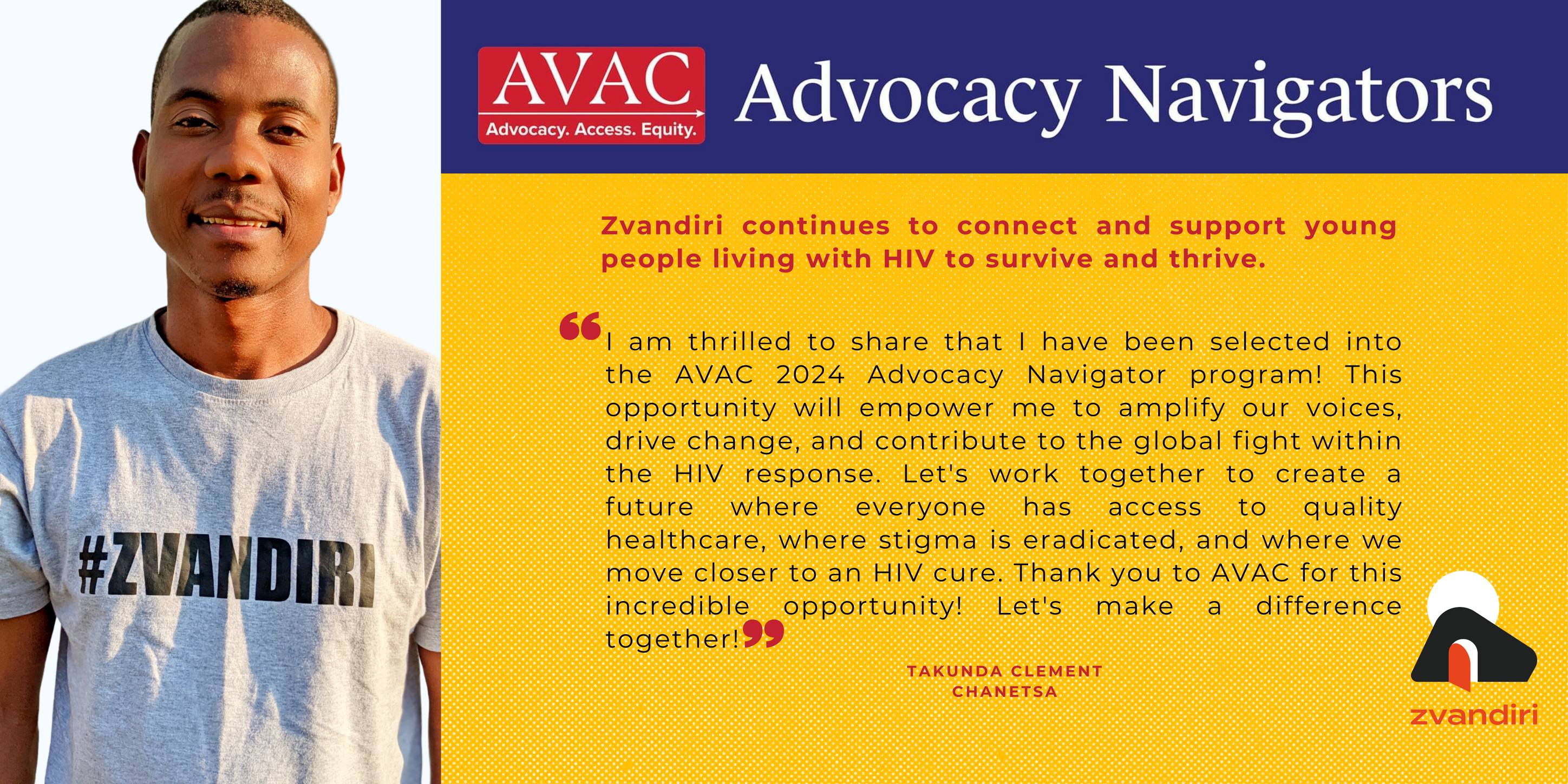 #ZVANDIRI

AVAC
Advocacy. Access. Equity.

Advocacy Navigators

Zvandiri continues to connect and support young people living with HIV to survive and thrive.

"I am thrilled to share that I have been selected into the AVAC 2024 Advocacy Navigator program! This opportunity will empower me to amplify our voices, drive change, and contribute to the global fight within the HIV response. Let's work together to create a future where everyone has access to quality healthcare, where stigma is eradicated, and where we move closer to an HIV cure. Thank you to AVAC for this incredible opportunity! Let's make a difference together!"

TAKUNDA CLEMENT
CHANETSA

zvandiri